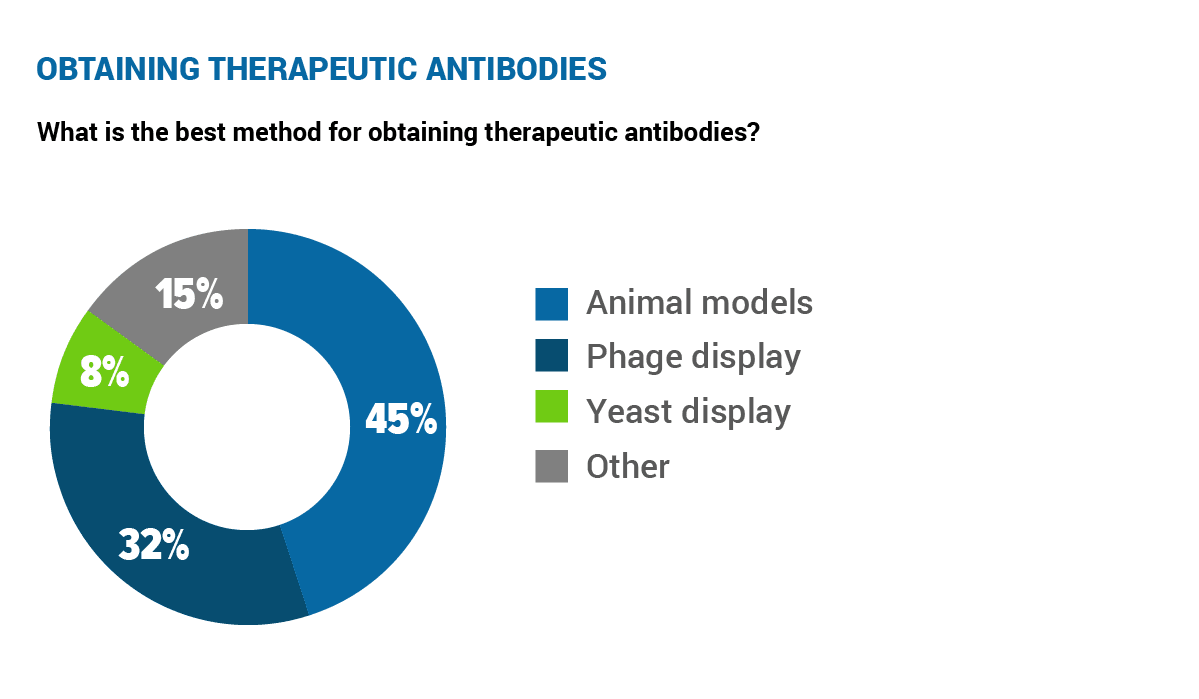 OBTAINING THERAPEUTIC ANTIBODIES

What is the best method for obtaining therapeutic antibodies?

15%

8%

45%

32%

Animal models
Phage display
Yeast display
Other